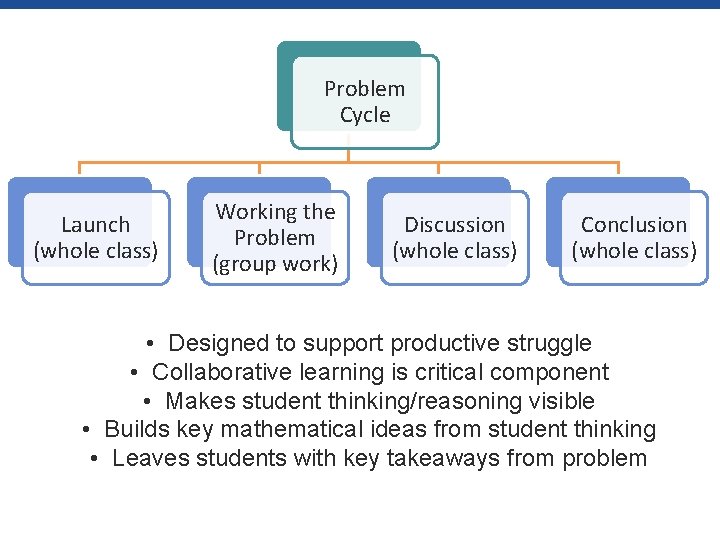 Problem Cycle

Launch (whole class)

Working the Problem (group work)

Discussion (whole class)

Conclusion (whole class)

• Designed to support productive struggle
• Collaborative learning is critical component
• Makes student thinking/reasoning visible
• Builds key mathematical ideas from student thinking
• Leaves students with key takeaways from problem